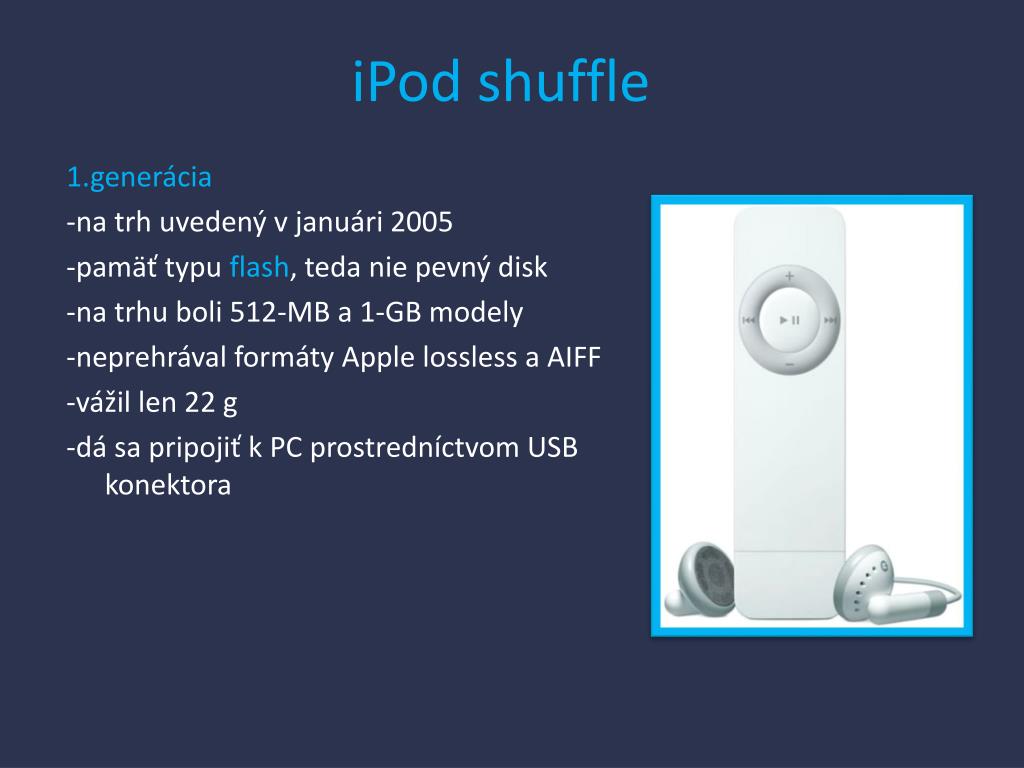 iPod shuffle

1.generácia
-na trh uvedený v januári 2005
-pamäť typu flash, teda nie pevný disk
-na trhu boli 512-MB a 1-GB modely
-neprehrával formáty Apple lossless a AIFF
-vážil len 22 g
-dá sa pripojiť k PC prostredníctvom USB konektora